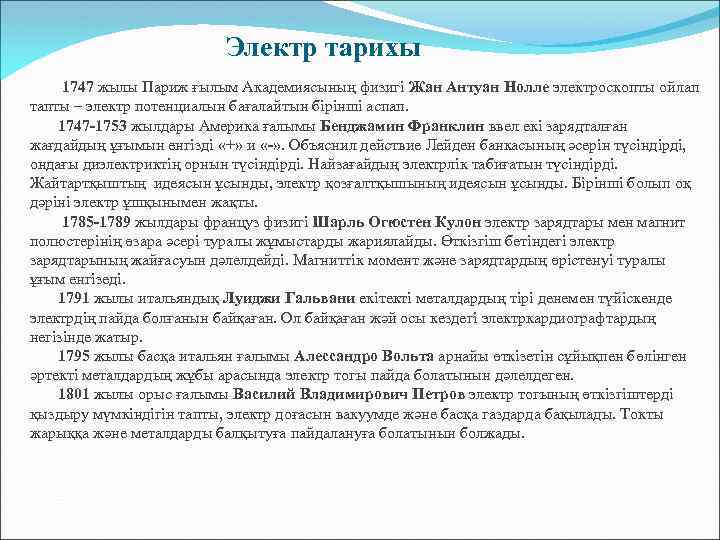 Электр тарихы

1747 жылы Париж ғылым Академиясының физигі Жан Антуан Нолле электроскопты ойлап тапты – электр потенциалын бағалайтын бірінші аспап.

1747-1753 жылдары Америка ғалымы Бенджамин Франклин ввел екі зарядталған жағдайдың ұғымын енгізді «+» и «-». Объяснил действие Лейден банкасының әсерін түсіндірді, ондағы диэлектриктің орнын түсіндірді. Найзағайдың электрлік табиғатын түсіндірді. Жайтартқыштың идеясын ұсынды, электр қозғалтқышының идеясын ұсынды. Бірінші болып оқ дәріні электр ұшқынымен жақты.

1785-1789 жылдары француз физигі Шарль Огюстен Кулон электр зарядтары мен магнит полюстерінің өзара әсері туралы жұмыстарды жариялайды. Өткізгіш бетіндегі электр зарядтарының жайғасуын дәлелдейді. Магниттік момент және зарядтардың өрістенуі туралы ұғым енгізеді.

1791 жылы итальяндық Луиджи Гальвани екітекті металдардың тірі денемен түйіскенде электрдің пайда болғанын байқаған. Ол байқаған жәй осы кездегі электркардиографтардың негізінде жатыр.

1795 жылы басқа итальян ғалымы Алессандро Вольта арнайы өткізетін сұйықпен бөлінген әртекті металдардың жұбы арасында электр тогы пайда болатынын дәлелдеген.

1801 жылы орыс ғалымы Василий Владимирович Петров электр тогының өткізгіштерді қыздыру мүмкіндігін тапты, электр доғасын вакуумде және басқа газдарда бақылады. Токты жарыққа және металдарды балқытуға пайдалануға болатынын болжады.